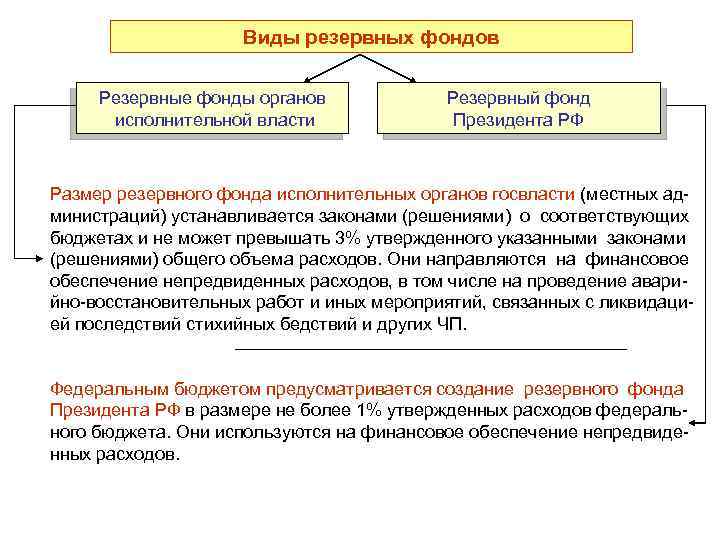 Виды резервных фондов

Резервные фонды органов исполнительной власти

Резервный фонд Президента РФ

Размер резервного фонда исполнительных органов госвласти (местных администраций) устанавливается законами (решениями) о соответствующих бюджетах и не может превышать 3% утвержденного указанными законами (решениями) общего объема расходов. Они направляются на финансовое обеспечение непредвиденных расходов, в том числе на проведение аварийно-восстановительных работ и иных мероприятий, связанных с ликвидацией последствий стихийных бедствий и других ЧП.

Федеральным бюджетом предусматривается создание резервного фонда Президента РФ в размере не более 1% утвержденных расходов федерального бюджета. Они используются на финансовое обеспечение непредвиденных расходов.